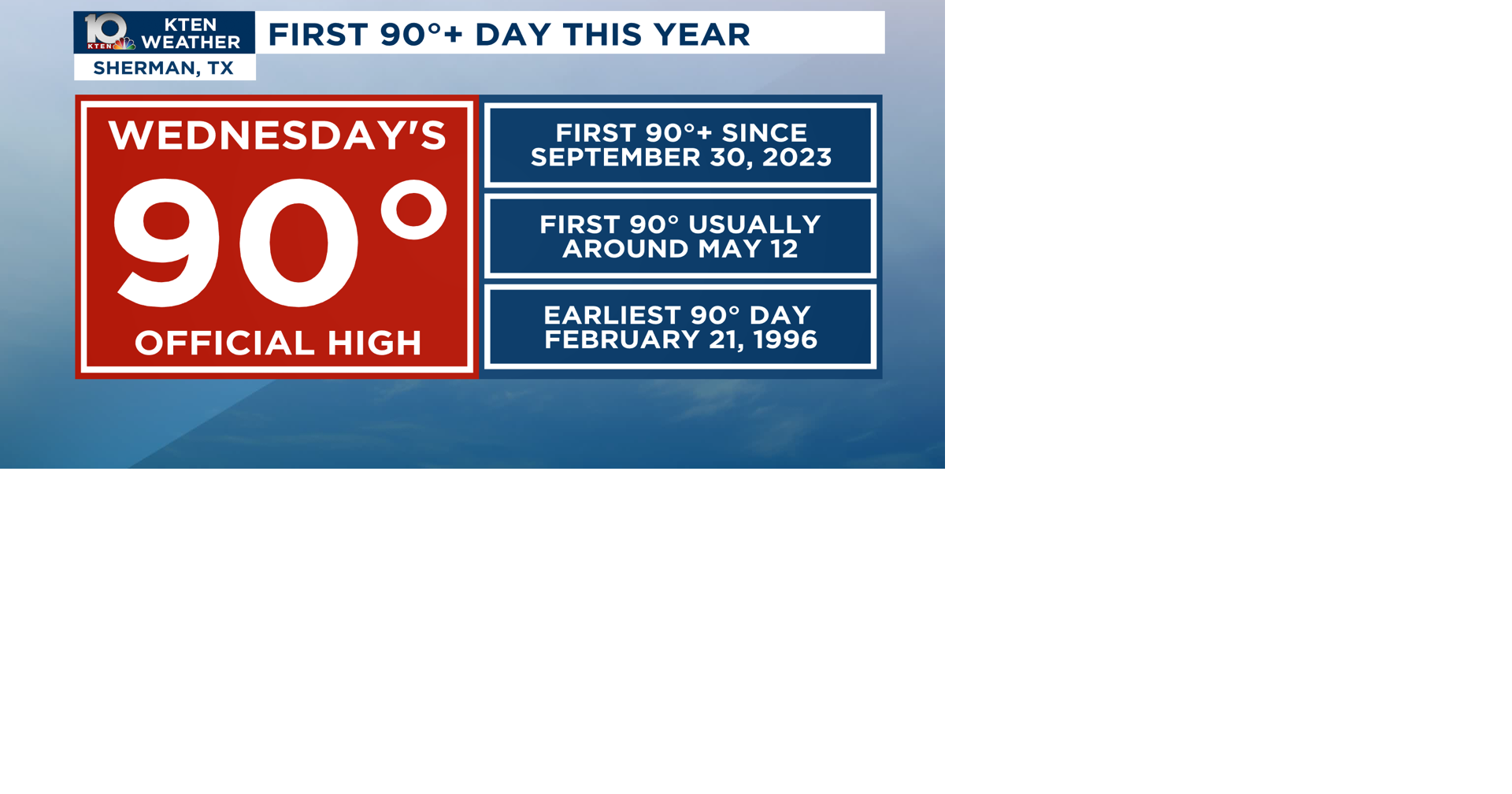 10 KTEN KTEN WEATHER
SHERMAN, TX

FIRST 90°+ DAY THIS YEAR

WEDNESDAY'S
90°
OFFICIAL HIGH

FIRST 90°+ SINCE SEPTEMBER 30, 2023

FIRST 90° USUALLY AROUND MAY 12

EARLIEST 90° DAY FEBRUARY 21, 1996